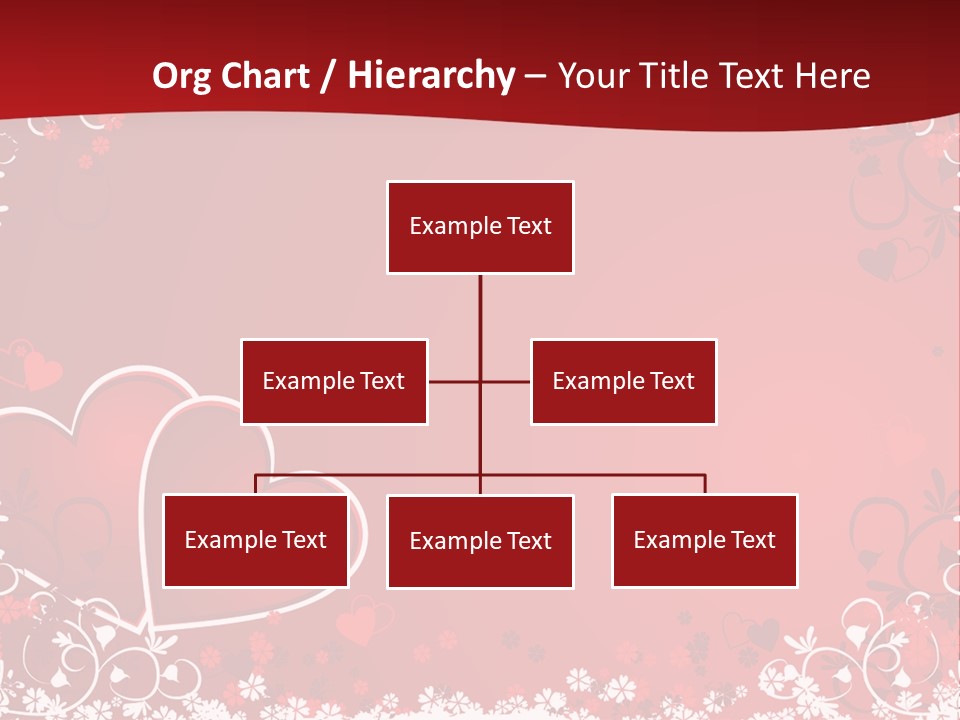 Org Chart / Hierarchy – Your Title Text Here

Example Text

Example Text

Example Text

Example Text

Example Text

Example Text